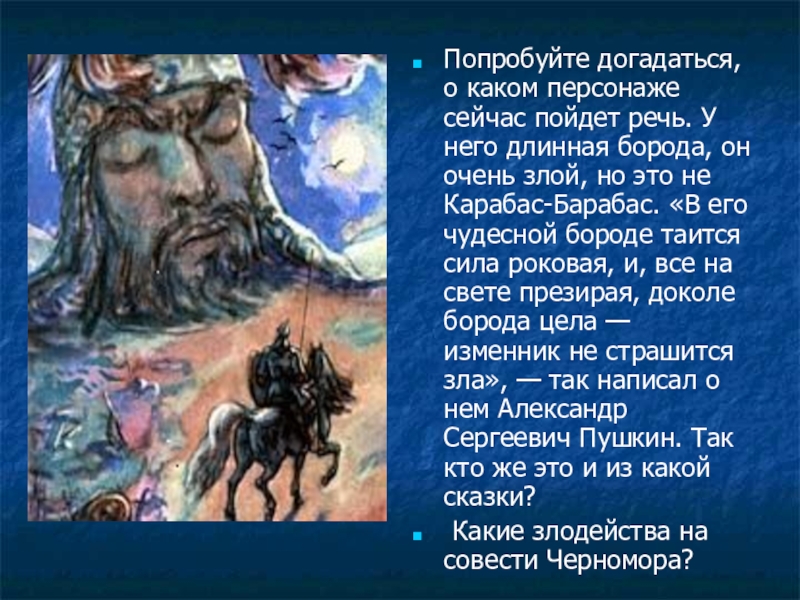 Попробуйте догадаться, о каком персонаже сейчас пойдет речь. У него длинная борода, он очень злой, но это не Карабас-Барабас. «В его чудесной бороде таится сила роковая, и, все на свете презирая, доколе борода цела — изменник не страшится зла», — так написал о нем Александр Сергеевич Пушкин. Так кто же это и из какой сказки?

Какие злодейства на совести Черномора?